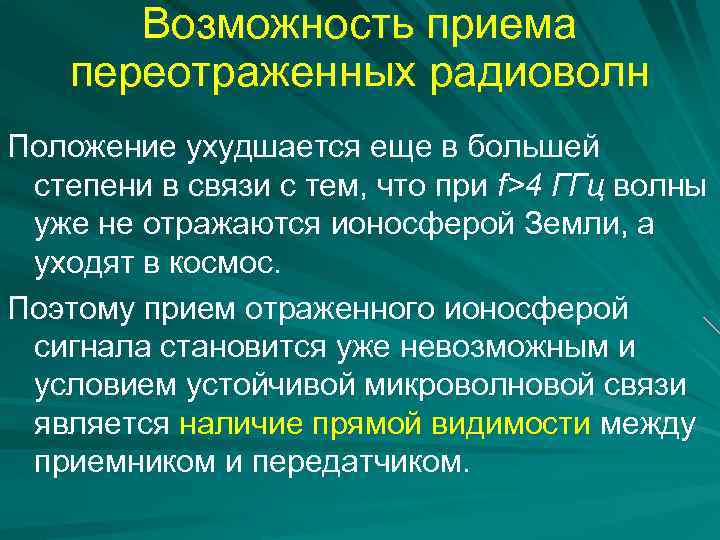 Возможность приема переотраженных радиоволн

Положение ухудшается еще в большей степени в связи с тем, что при $f>4$ ГГц волны уже не отражаются ионосферой Земли, а уходят в космос.

Поэтому прием отраженного ионосферой сигнала становится уже невозможным и условием устойчивой микроволновой связи является наличие прямой видимости между приемником и передатчиком.